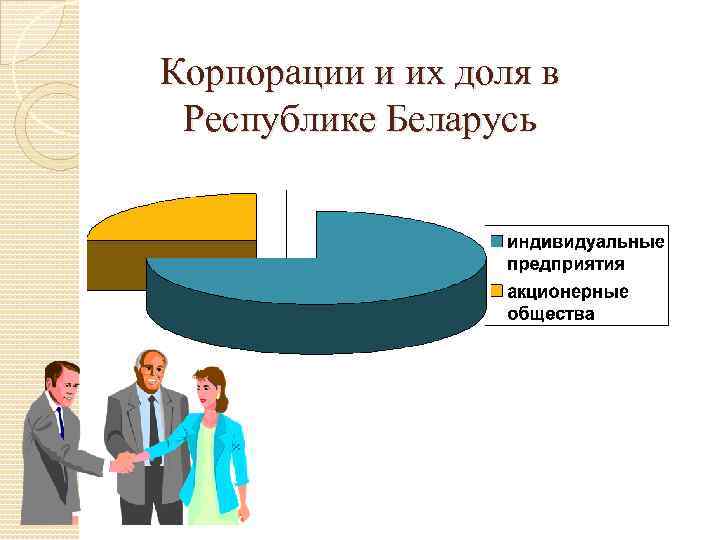 Корпорации и их доля в Республике Беларусь

индивидуальные предприятия
акционерные общества